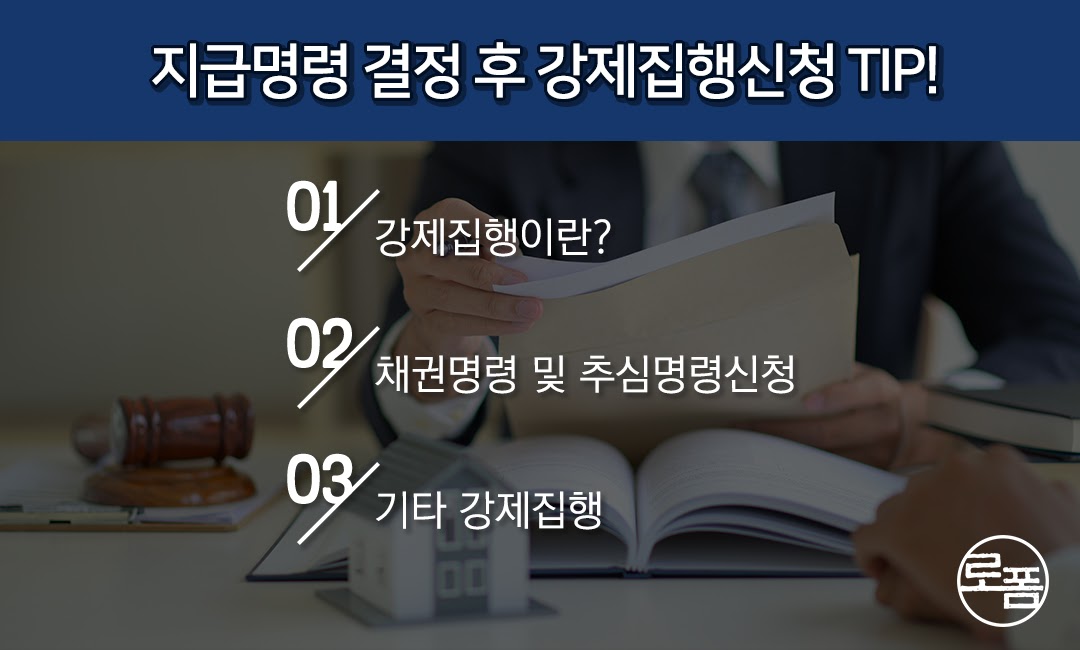 지급명령 결정 후 강제집행신청 TIP!

01 강제집행이란?

02 채권명령 및 추심명령신청

03 기타 강제집행

로폼